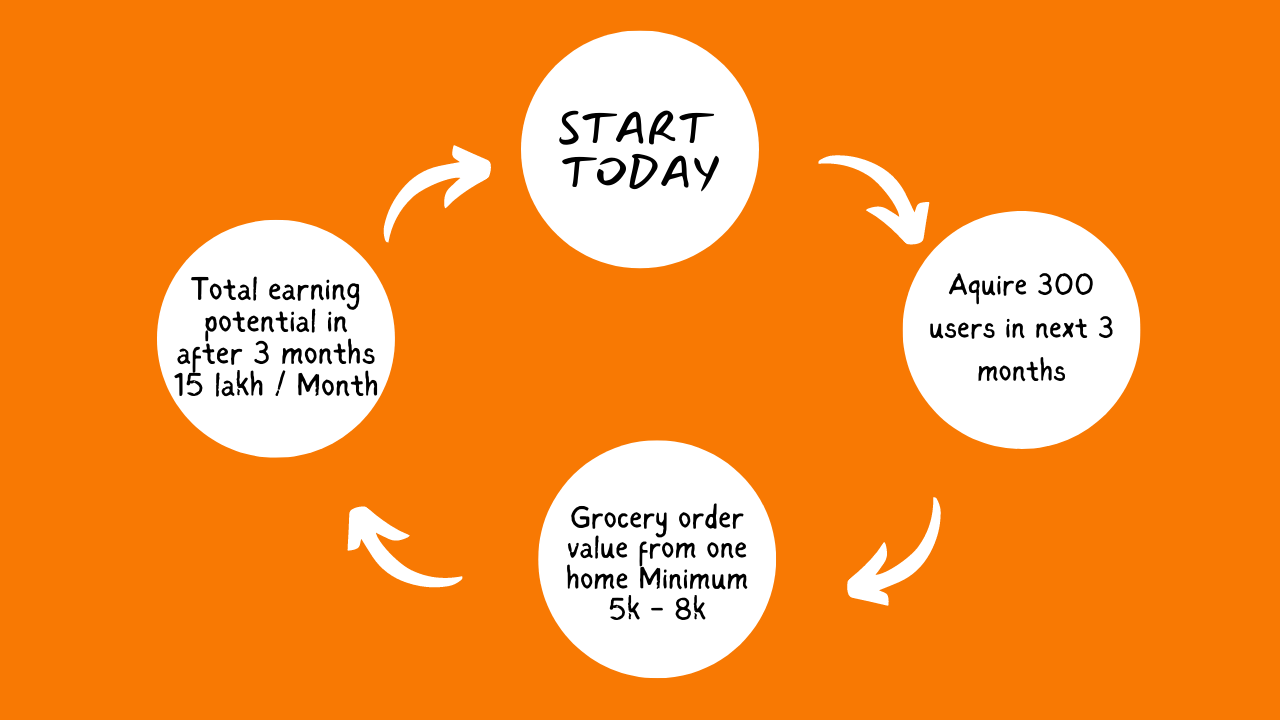 START TODAY

Aquire 300 users in next 3 months

Grocery order value from one home Minimum 5k - 8k

Total earning potential in after 3 months 15 lakh / Month